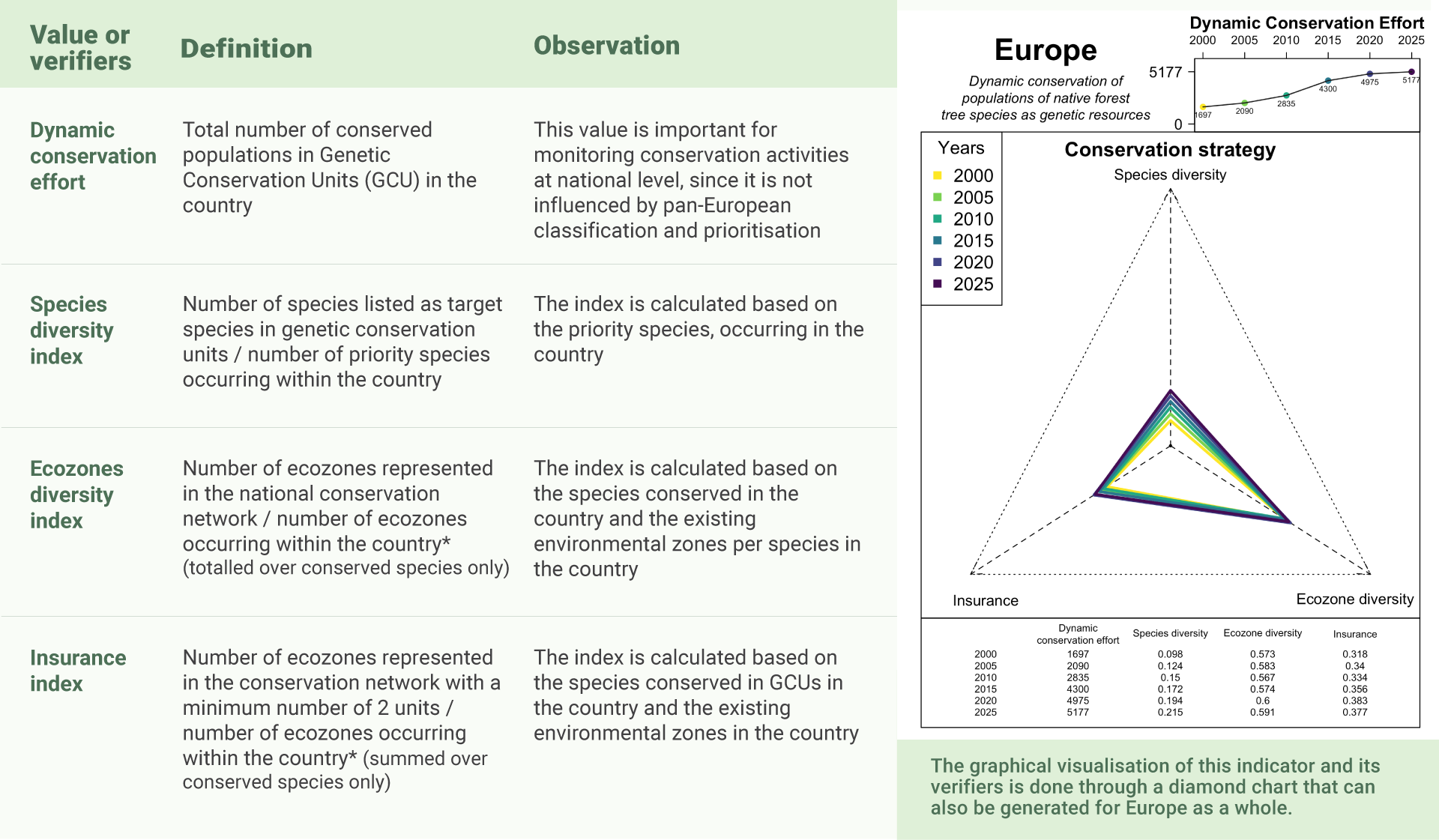 | Value or verifiers | Definition | Observation |
|---|---|---|
| Dynamic conservation effort | Total number of conserved populations in Genetic Conservation Units (GCU) in the country | This value is important for monitoring conservation activities at national level, since it is not influenced by pan-European classification and prioritisation |
| Species diversity index | Number of species listed as target species in genetic conservation units / number of priority species occurring within the country | The index is calculated based on the priority species, occurring in the country |
| Ecozones diversity index | Number of ecozones represented in the national conservation network / number of ecozones occurring within the country* (totalled over conserved species only) | The index is calculated based on the species conserved in the country and the existing environmental zones per species in the country |
| Insurance index | Number of ecozones represented in the conservation network with a minimum number of 2 units / number of ecozones occurring within the country* (summed over conserved species only) | The index is calculated based on the species conserved in GCUs in the country and the existing environmental zones in the country |

Europe

Dynamic conservation of populations of native forest tree species as genetic resources

Dynamic Conservation Effort

2000 2005 2010 2015 2020 2025

5177

0

1697 2090 2835 4300 4975 5177

Years
2000
2005
2010
2015
2020
2025

Conservation strategy

Species diversity

Insurance

Ecozone diversity

| | Dynamic conservation effort | Species diversity | Ecozone diversity | Insurance |
|---|---|---|---|---|
| 2000 | 1697 | 0.098 | 0.573 | 0.318 |
| 2005 | 2090 | 0.124 | 0.583 | 0.34 |
| 2010 | 2835 | 0.15 | 0.567 | 0.334 |
| 2015 | 4300 | 0.172 | 0.574 | 0.356 |
| 2020 | 4975 | 0.194 | 0.6 | 0.383 |
| 2025 | 5177 | 0.215 | 0.591 | 0.377 |

The graphical visualisation of this indicator and its verifiers is done through a diamond chart that can also be generated for Europe as a whole.